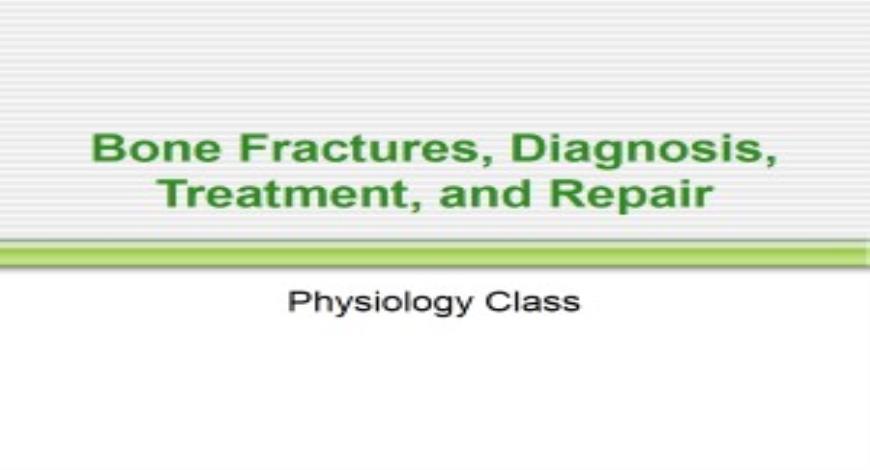 Bone Fractures, Diagnosis, Treatment, and Repair

Physiology Class